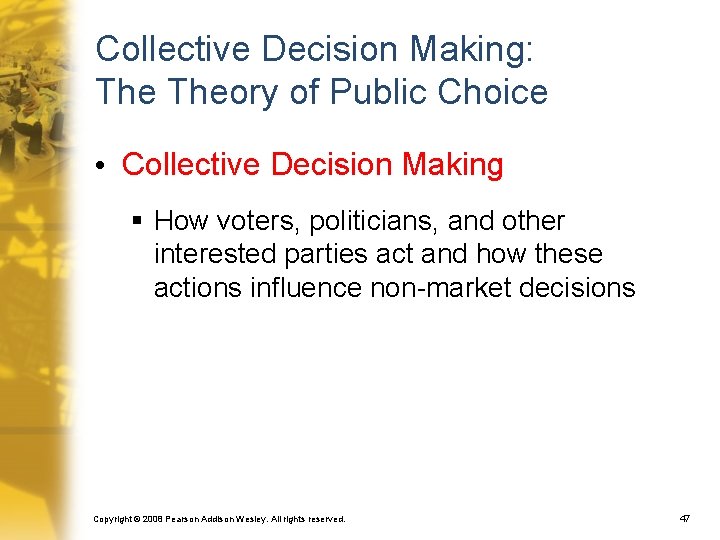 Collective Decision Making:
The Theory of Public Choice

• Collective Decision Making

▪ How voters, politicians, and other interested parties act and how these actions influence non-market decisions

Copyright © 2008 Pearson Addison Wesley. All rights reserved.

47